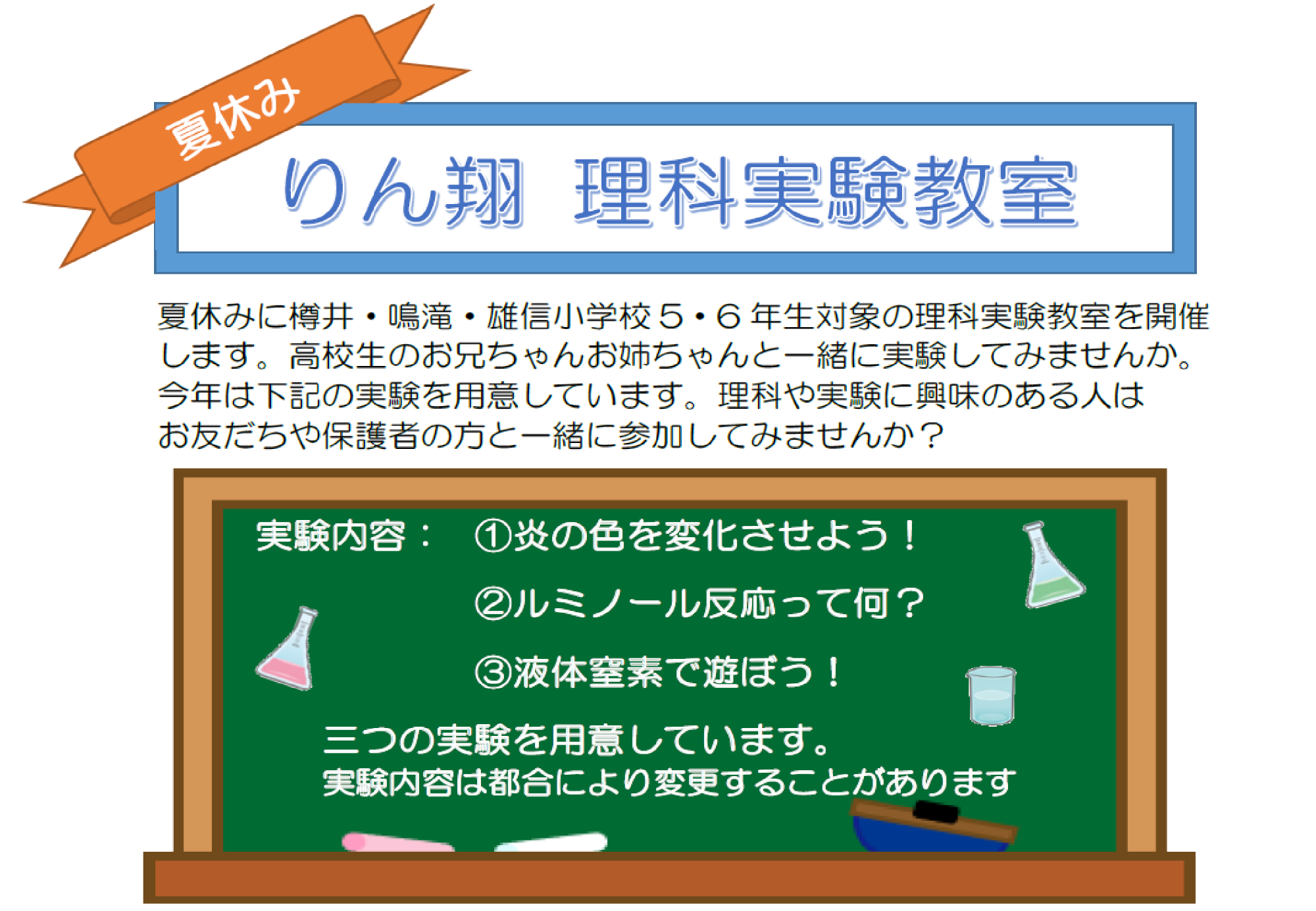 夏休み

りん翔　理科実験教室

夏休みに樽井・鳴滝・雄信小学校５・６年生対象の理科実験教室を開催します。高校生のお兄ちゃんお姉ちゃんと一緒に実験してみませんか。今年は下記の実験を用意しています。理科や実験に興味のある人はお友だちや保護者の方と一緒に参加してみませんか？

実験内容：　①炎の色を変化させよう！

②ルミノール反応って何？

③液体窒素で遊ぼう！

三つの実験を用意しています。
実験内容は都合により変更することがあります